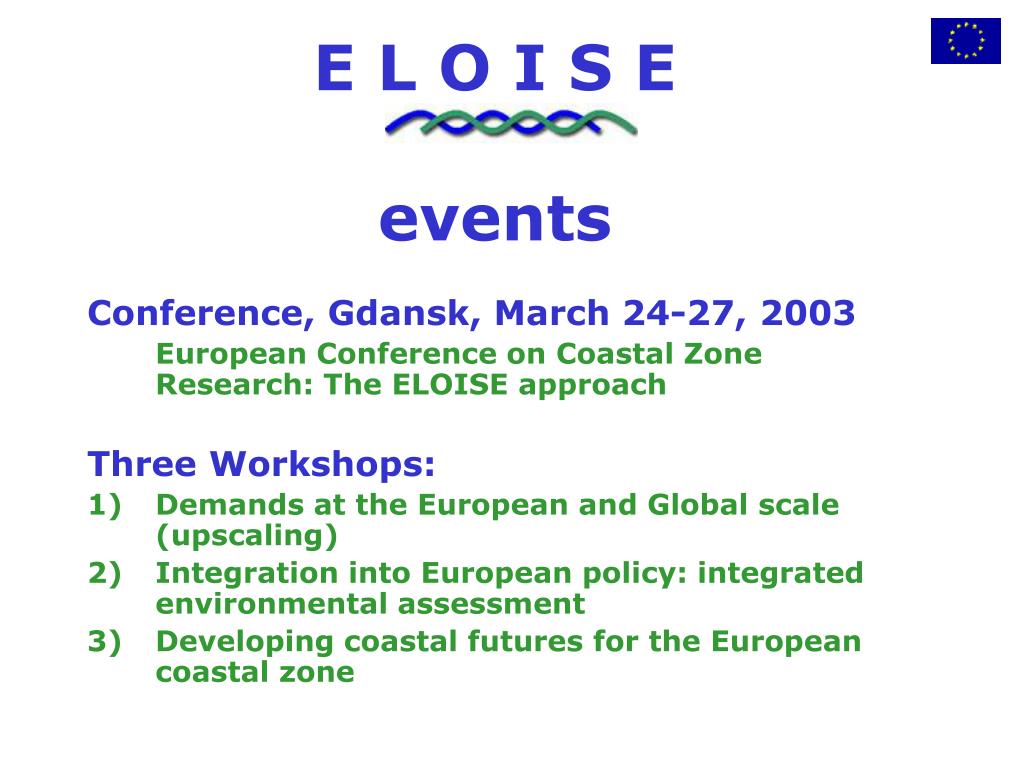 E L O I S E

events

Conference, Gdansk, March 24-27, 2003

European Conference on Coastal Zone Research: The ELOISE approach

Three Workshops:

1) Demands at the European and Global scale (upscaling)

2) Integration into European policy: integrated environmental assessment

3) Developing coastal futures for the European coastal zone